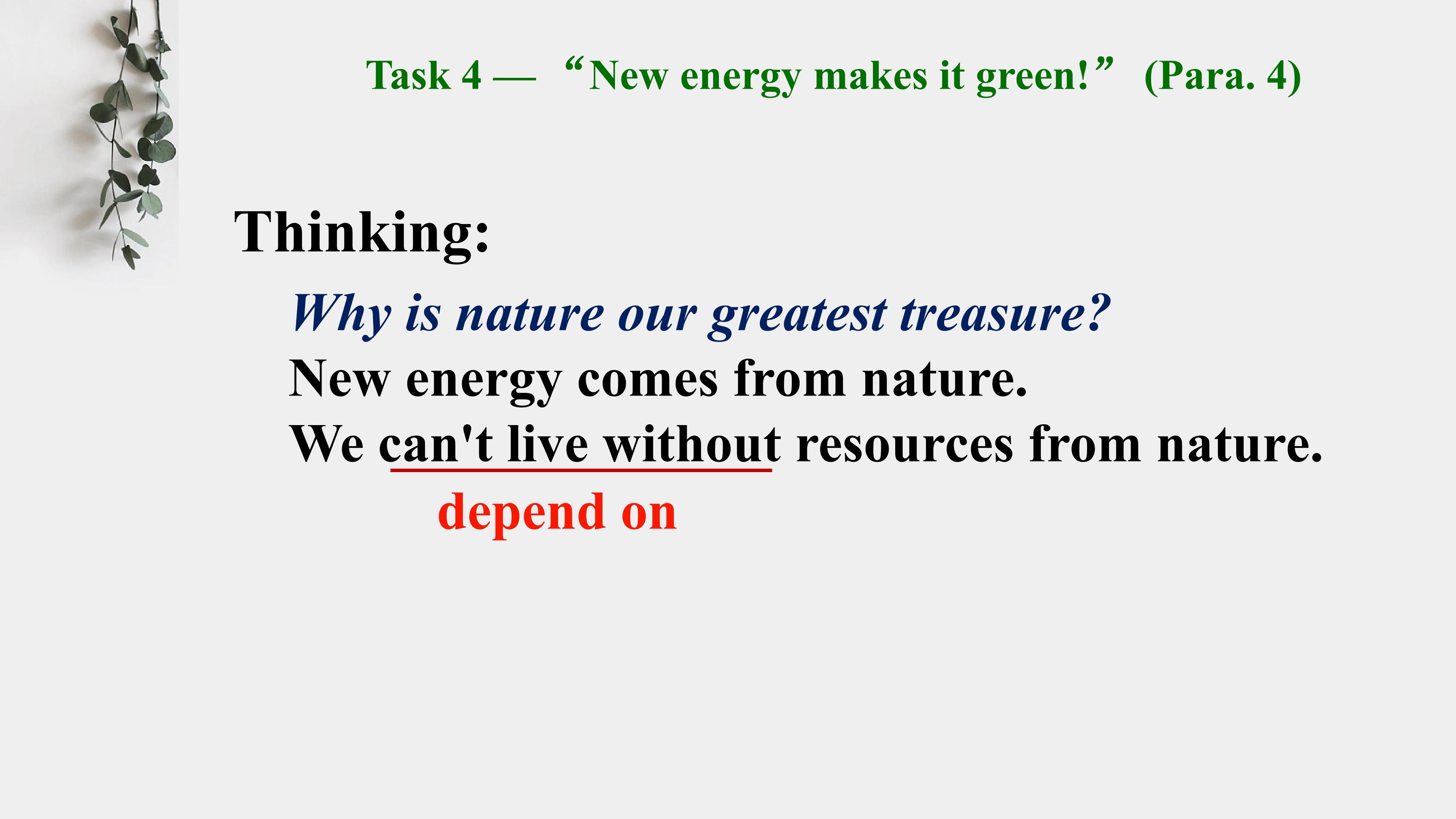 Task 4 — “New energy makes it green!” (Para. 4)

Thinking:

Why is nature our greatest treasure?

New energy comes from nature.

We can't live without resources from nature.

depend on